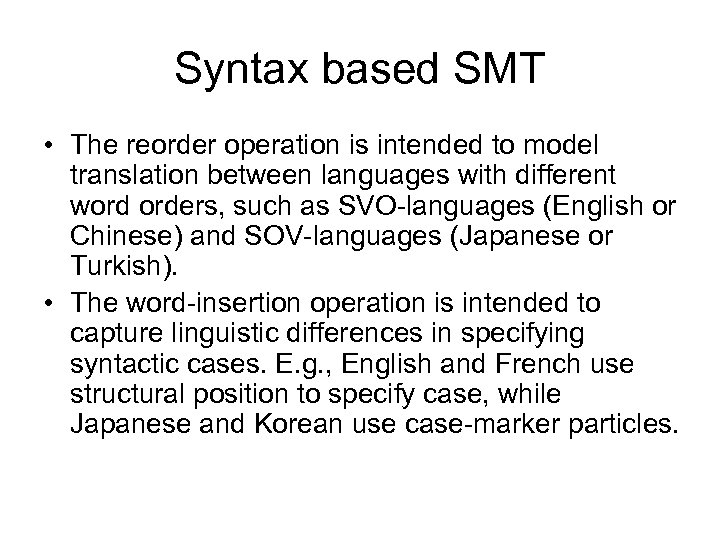 Syntax based SMT

• The reorder operation is intended to model translation between languages with different word orders, such as SVO-languages (English or Chinese) and SOV-languages (Japanese or Turkish).

• The word-insertion operation is intended to capture linguistic differences in specifying syntactic cases. E.g., English and French use structural position to specify case, while Japanese and Korean use case-marker particles.